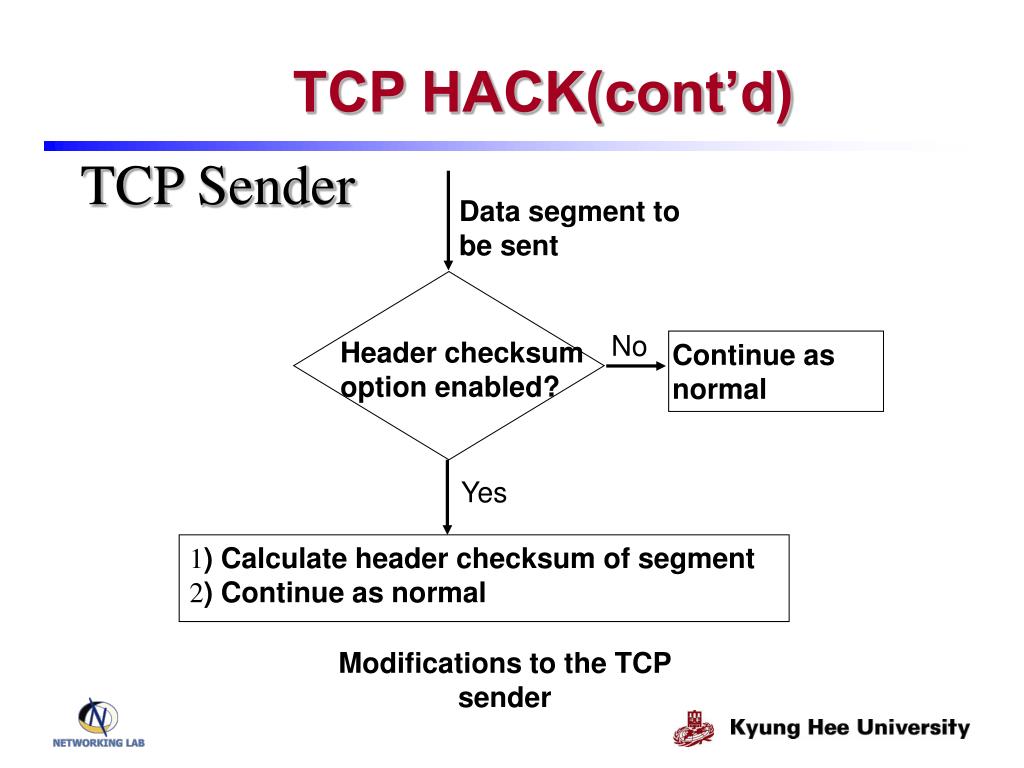 TCP HACK(cont'd)

TCP Sender

Data segment to be sent

Header checksum option enabled?

No

Continue as normal

Yes

1) Calculate header checksum of segment
2) Continue as normal

Modifications to the TCP sender

NETWORKING LAB

Kyung Hee University